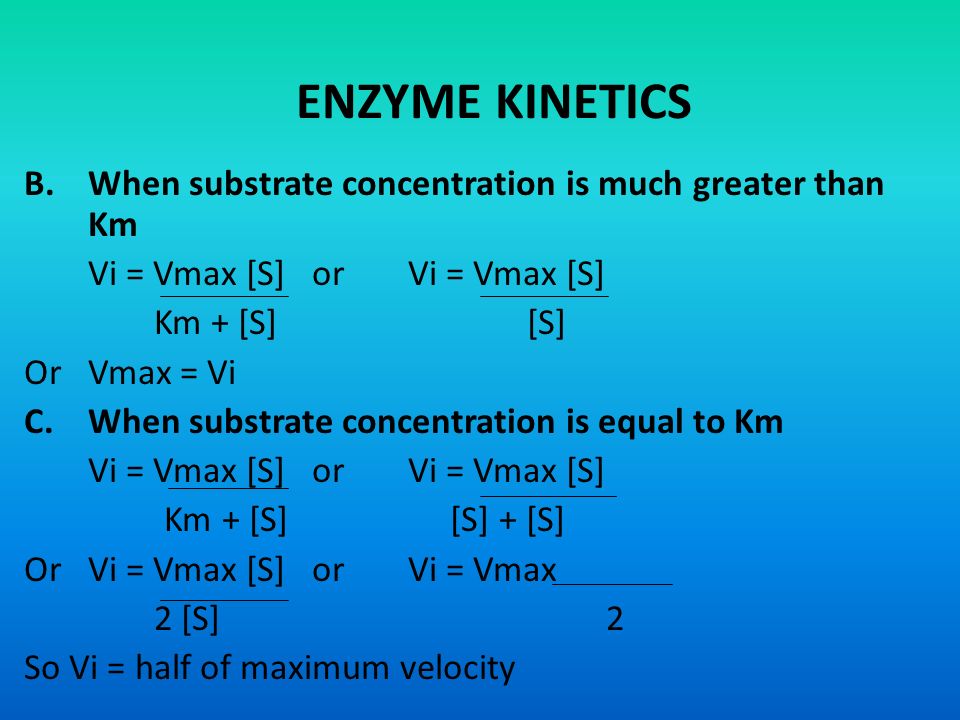 ENZYME KINETICS

B. When substrate concentration is much greater than Km

$Vi = \frac{Vmax\ [S]}{Km + [S]}$ or $Vi = \frac{Vmax\ [S]}{[S]}$

Or Vmax = Vi

C. When substrate concentration is equal to Km

$Vi = \frac{Vmax\ [S]}{Km + [S]}$ or $Vi = \frac{Vmax\ [S]}{[S] + [S]}$

Or $Vi = \frac{Vmax\ [S]}{2\ [S]}$ or $Vi = \frac{Vmax}{2}$

So Vi = half of maximum velocity